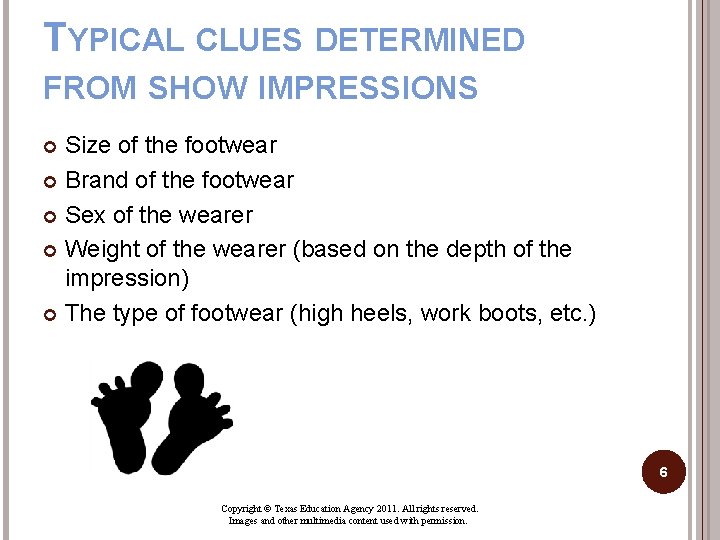 TYPICAL CLUES DETERMINED FROM SHOW IMPRESSIONS

Size of the footwear

Brand of the footwear

Sex of the wearer

Weight of the wearer (based on the depth of the impression)

The type of footwear (high heels, work boots, etc.)

6

Copyright © Texas Education Agency 2011. All rights reserved.
Images and other multimedia content used with permission.